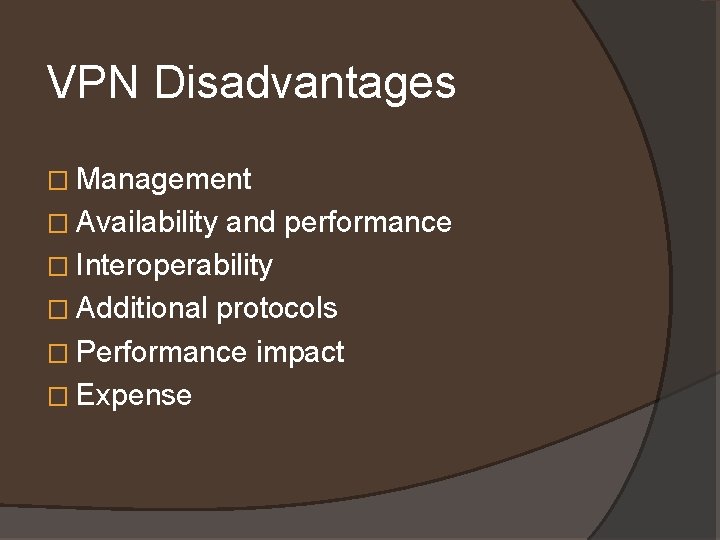 VPN Disadvantages

Management
Availability and performance
Interoperability
Additional protocols
Performance impact
Expense